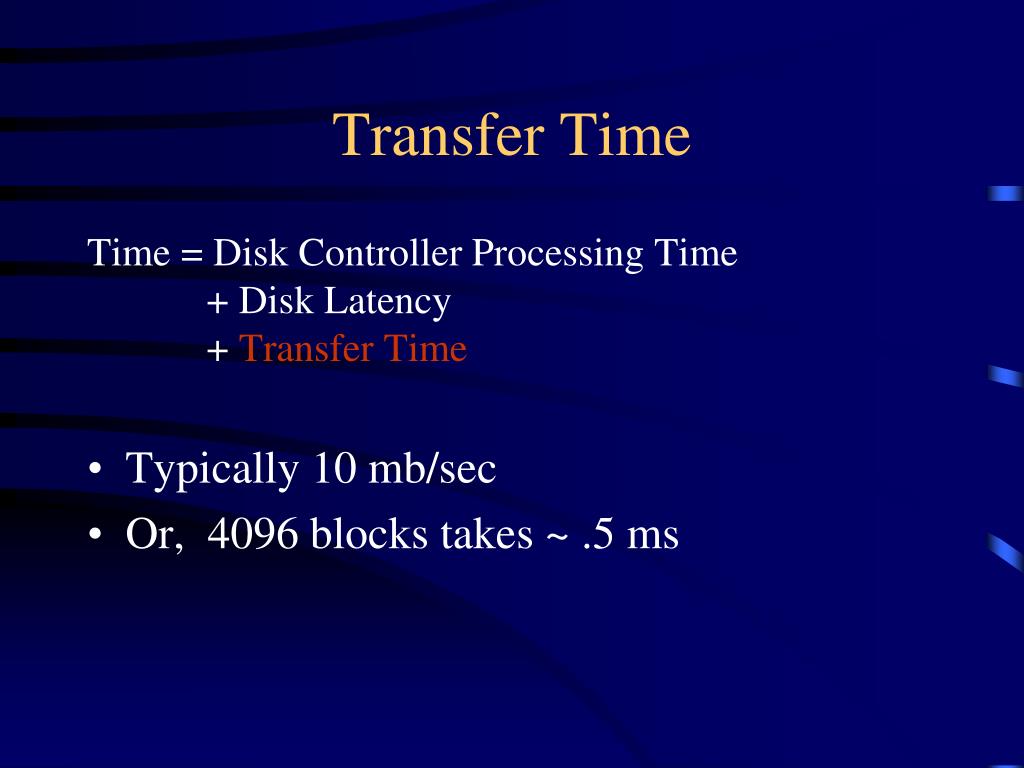 Transfer Time

Time = Disk Controller Processing Time
+ Disk Latency
+ Transfer Time

• Typically 10 mb/sec
• Or, 4096 blocks takes ~ .5 ms